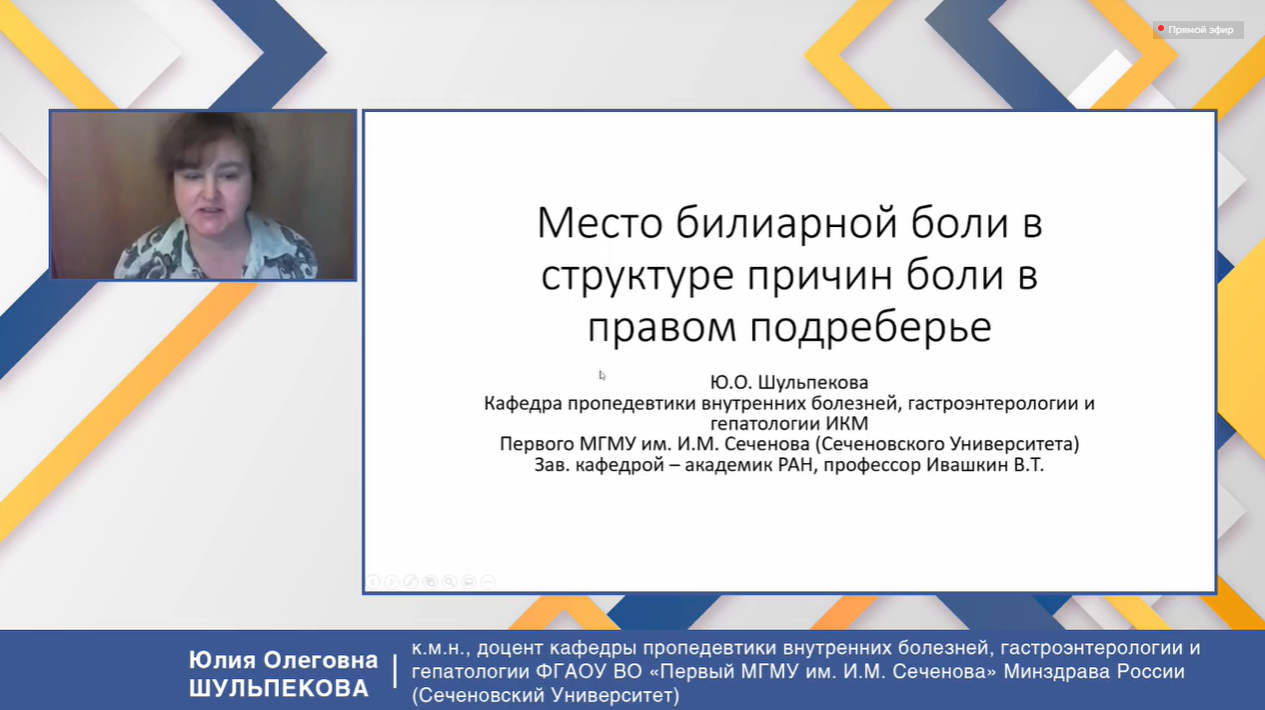 Прямой эфир

Место билиарной боли в структуре причин боли в правом подреберье

Ю.О. Шульпекова
Кафедра пропедевтики внутренних болезней, гастроэнтерологии и гепатологии ИКМ
Первого МГМУ им. И.М. Сеченова (Сеченовского Университета)
Зав. кафедрой – академик РАН, профессор Ивашкин В.Т.

Юлия Олеговна ШУЛЬПЕКОВА

к.м.н., доцент кафедры пропедевтики внутренних болезней, гастроэнтерологии и гепатологии ФГАОУ ВО «Первый МГМУ им. И.М. Сеченова» Минздрава России (Сеченовский Университет)